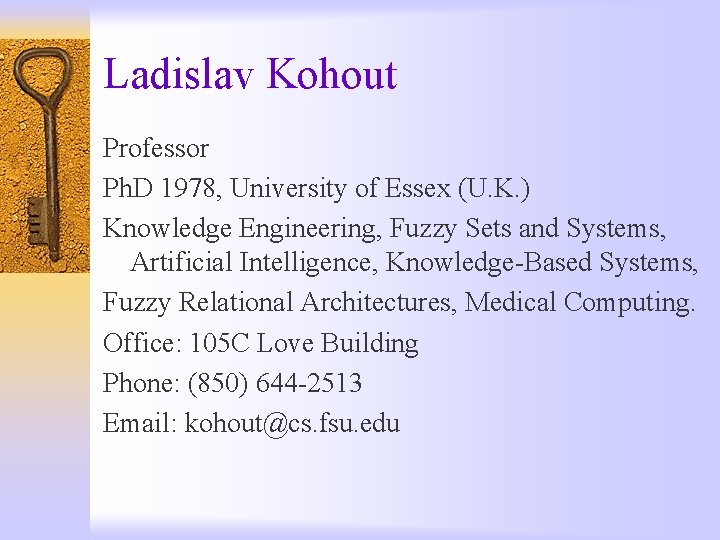 Ladislav Kohout

Professor

PhD 1978, University of Essex (U.K.)

Knowledge Engineering, Fuzzy Sets and Systems, Artificial Intelligence, Knowledge-Based Systems,

Fuzzy Relational Architectures, Medical Computing.

Office: 105C Love Building

Phone: (850) 644-2513

Email: kohout@cs.fsu.edu